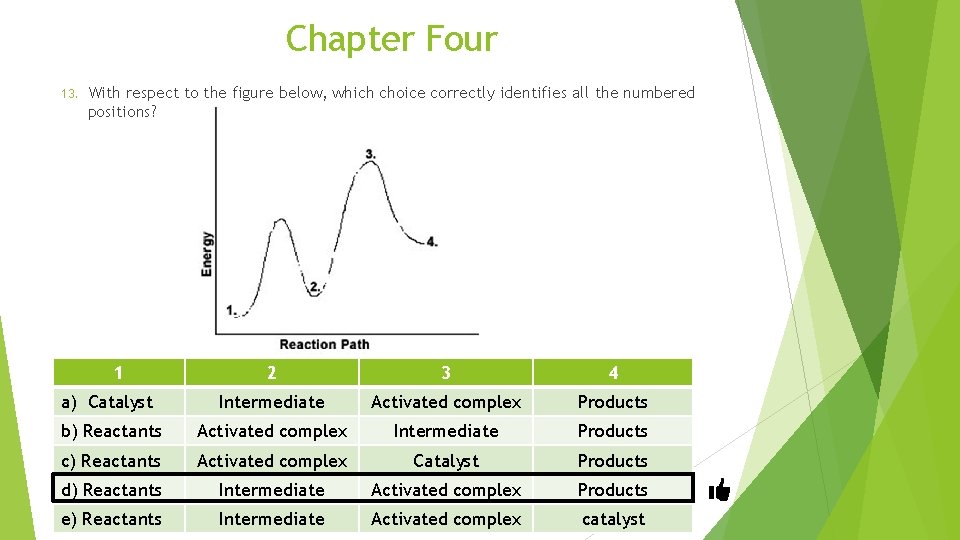 Chapter Four

13. With respect to the figure below, which choice correctly identifies all the numbered positions?

Energy

Reaction Path

1.
2.
3.
4.

| 1 | 2 | 3 | 4 |
|---|---|---|---|
| a) Catalyst | Intermediate | Activated complex | Products |
| b) Reactants | Activated complex | Intermediate | Products |
| c) Reactants | Activated complex | Catalyst | Products |
| d) Reactants | Intermediate | Activated complex | Products |
| e) Reactants | Intermediate | Activated complex | catalyst |